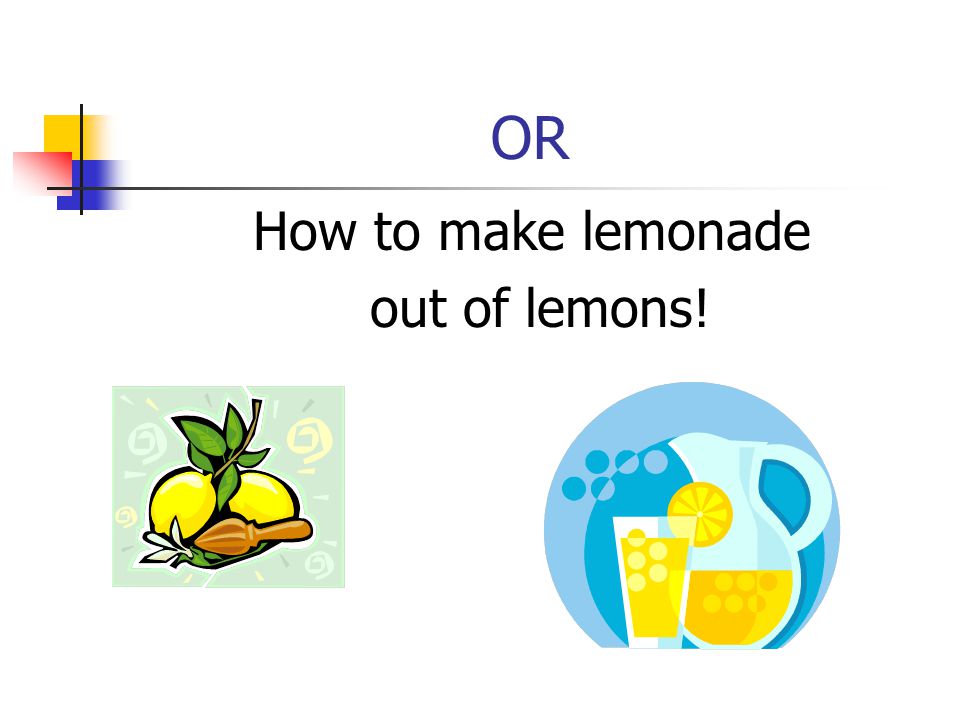 OR

How to make lemonade out of lemons!